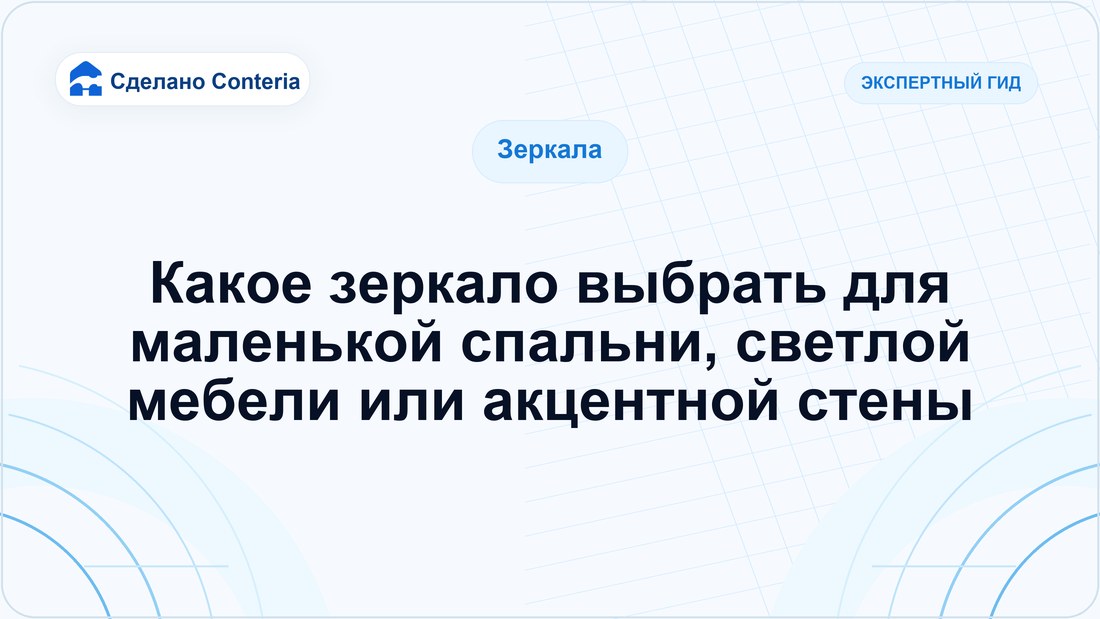 Сделано Conteria

ЭКСПЕРТНЫЙ ГИД

Зеркала

Какое зеркало выбрать для маленькой спальни, светлой мебели или акцентной стены